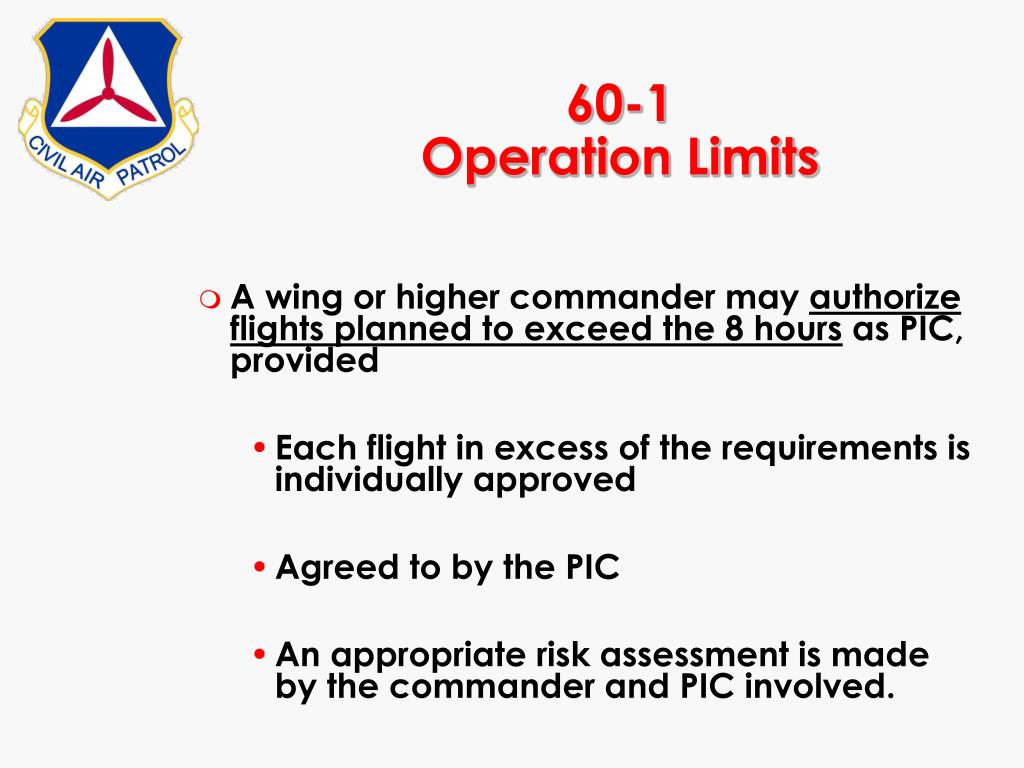 CIVIL AIR PATROL

60-1
Operation Limits

A wing or higher commander may authorize flights planned to exceed the 8 hours as PIC, provided

• Each flight in excess of the requirements is individually approved

• Agreed to by the PIC

• An appropriate risk assessment is made by the commander and PIC involved.